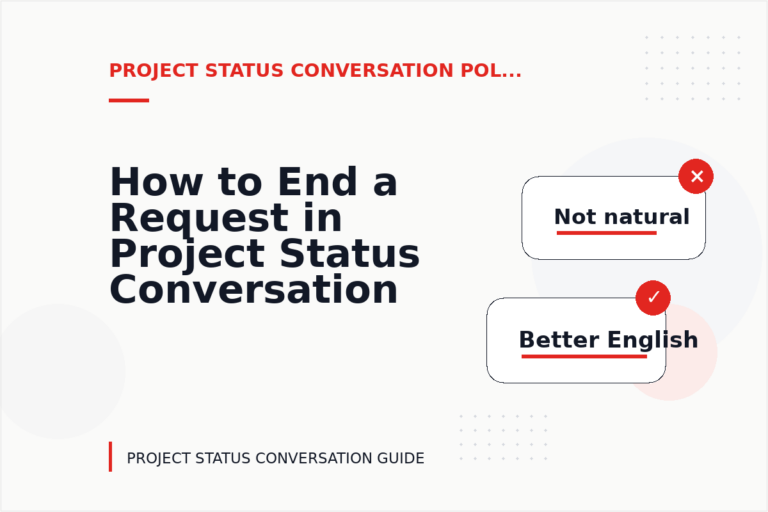 PROJECT STATUS CONVERSATION POL...

How to End a Request in Project Status Conversation

Not natural

Better English

PROJECT STATUS CONVERSATION GUIDE